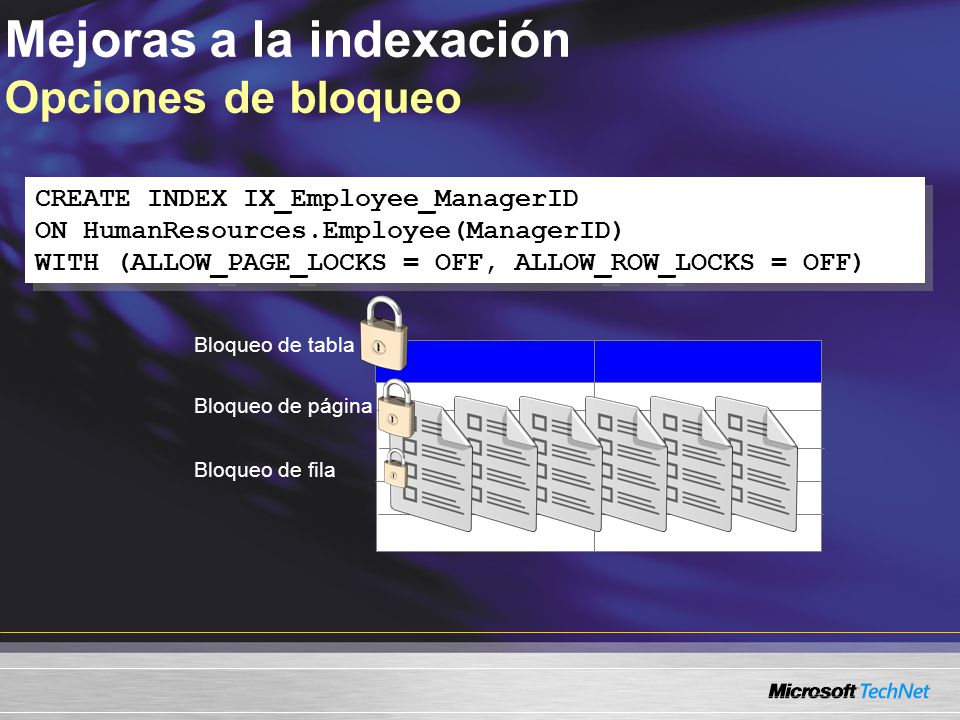 Mejoras a la indexación
Opciones de bloqueo

CREATE INDEX IX_Employee_ManagerID
ON HumanResources.Employee(ManagerID)
WITH (ALLOW_PAGE_LOCKS = OFF, ALLOW_ROW_LOCKS = OFF)

Bloqueo de tabla
Bloqueo de página
Bloqueo de fila

Microsoft TechNet